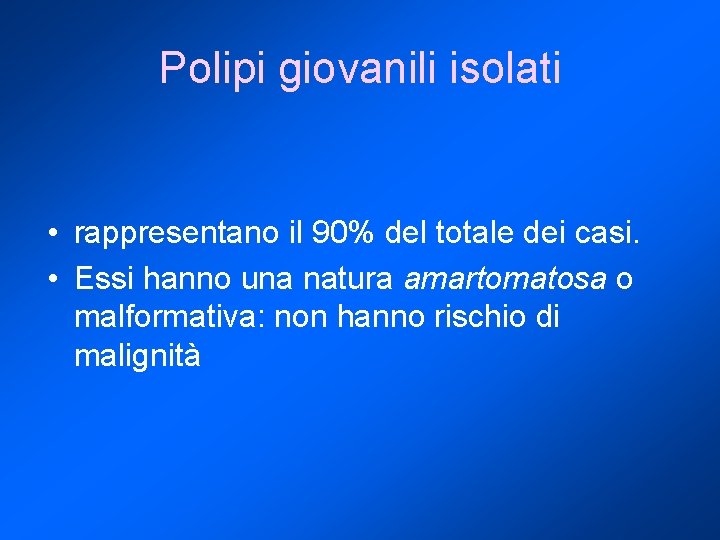 Polipi giovanili isolati

• rappresentano il 90% del totale dei casi.
• Essi hanno una natura amartomatosa o malformativa: non hanno rischio di malignità